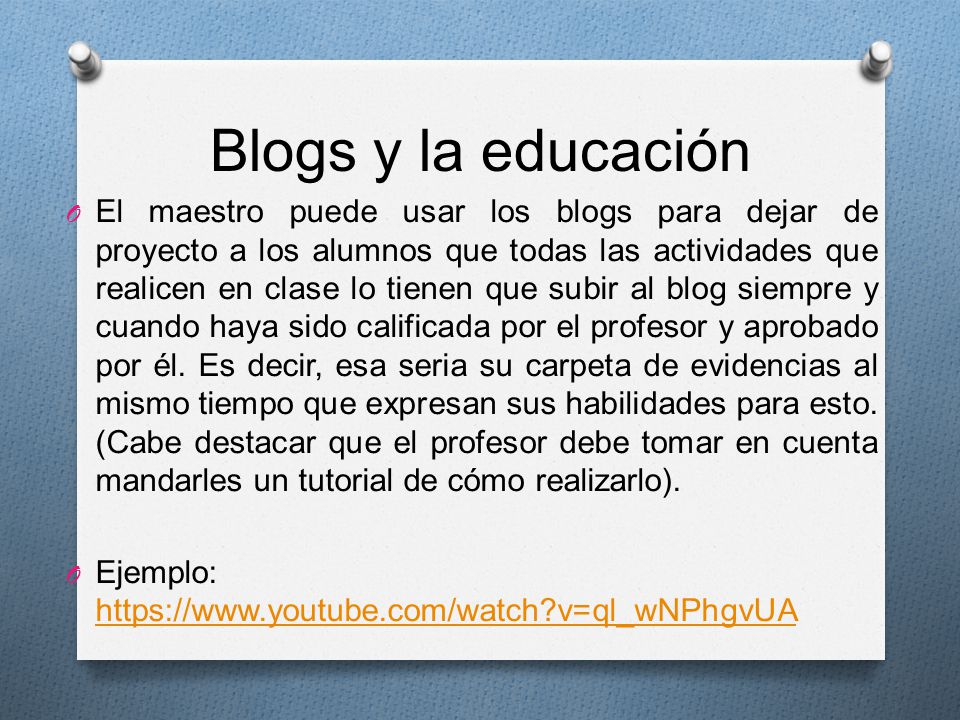 Blogs y la educación

El maestro puede usar los blogs para dejar de proyecto a los alumnos que todas las actividades que realicen en clase lo tienen que subir al blog siempre y cuando haya sido calificada por el profesor y aprobado por él. Es decir, esa seria su carpeta de evidencias al mismo tiempo que expresan sus habilidades para esto. (Cabe destacar que el profesor debe tomar en cuenta mandarles un tutorial de cómo realizarlo).

Ejemplo: https://www.youtube.com/watch?v=ql_wNPhgvUA